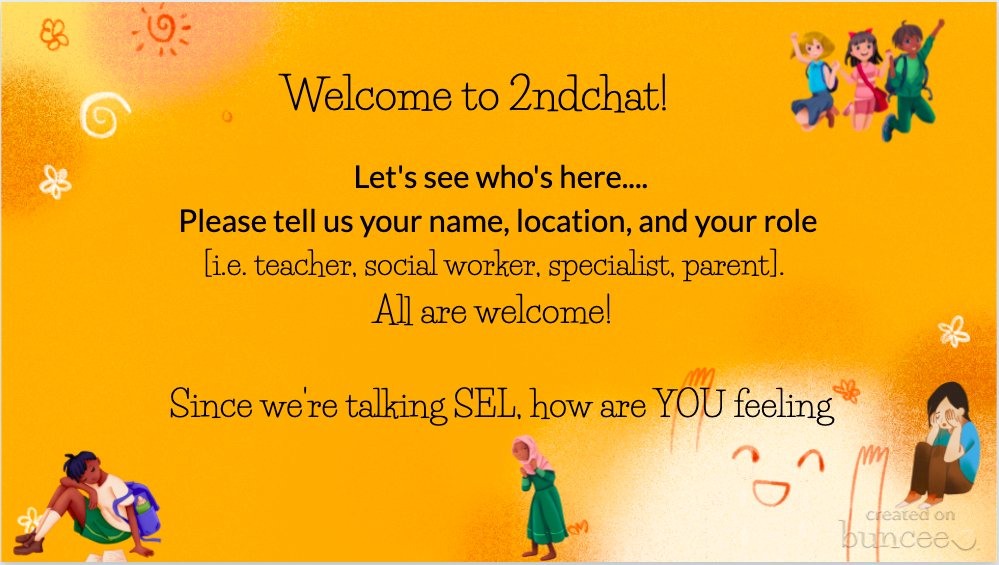 Welcome to 2ndchat!

Let's see who's here....
Please tell us your name, location, and your role
[i.e. teacher, social worker, specialist, parent].
All are welcome!

Since we're talking SEL, how are YOU feeling

created on
buncee